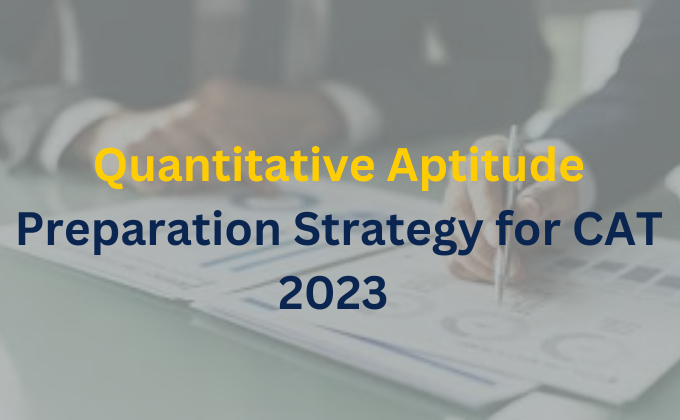 Quantitative Aptitude
Preparation Strategy for CAT 2023